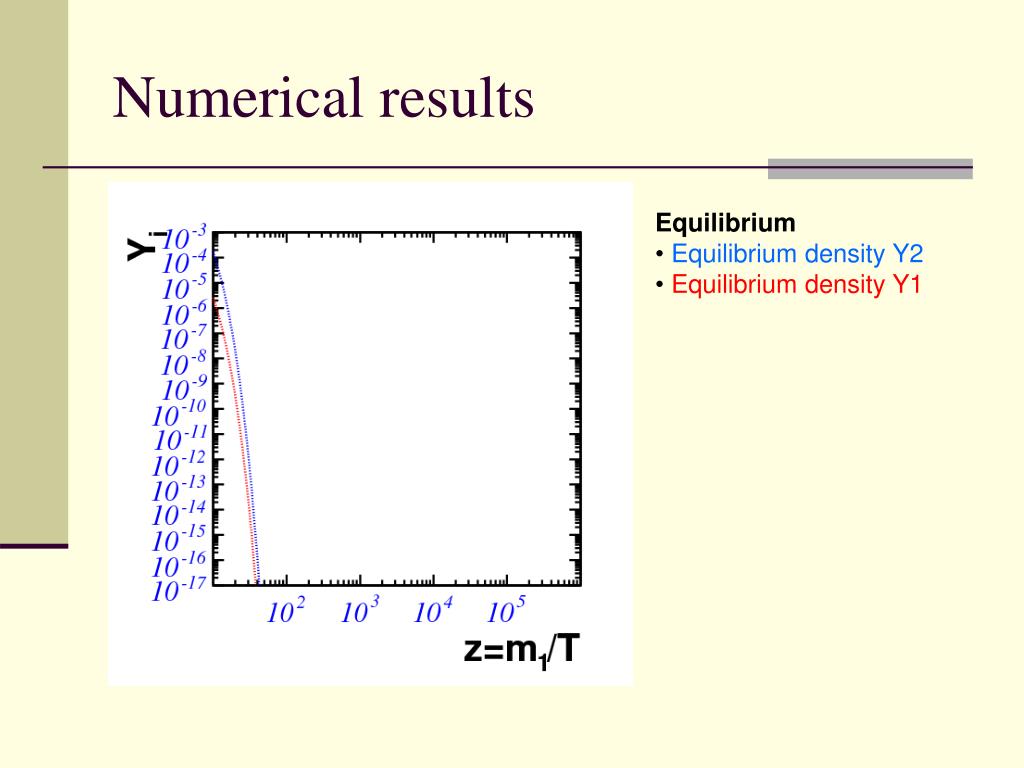 Numerical results

$Y_i$

$10^{-3}$
$10^{-4}$
$10^{-5}$
$10^{-6}$
$10^{-7}$
$10^{-8}$
$10^{-9}$
$10^{-10}$
$10^{-11}$
$10^{-12}$
$10^{-13}$
$10^{-14}$
$10^{-15}$
$10^{-16}$
$10^{-17}$

$10^{2}$ $10^{3}$ $10^{4}$ $10^{5}$

$z=m_1/T$

Equilibrium
• Equilibrium density Y2
• Equilibrium density Y1